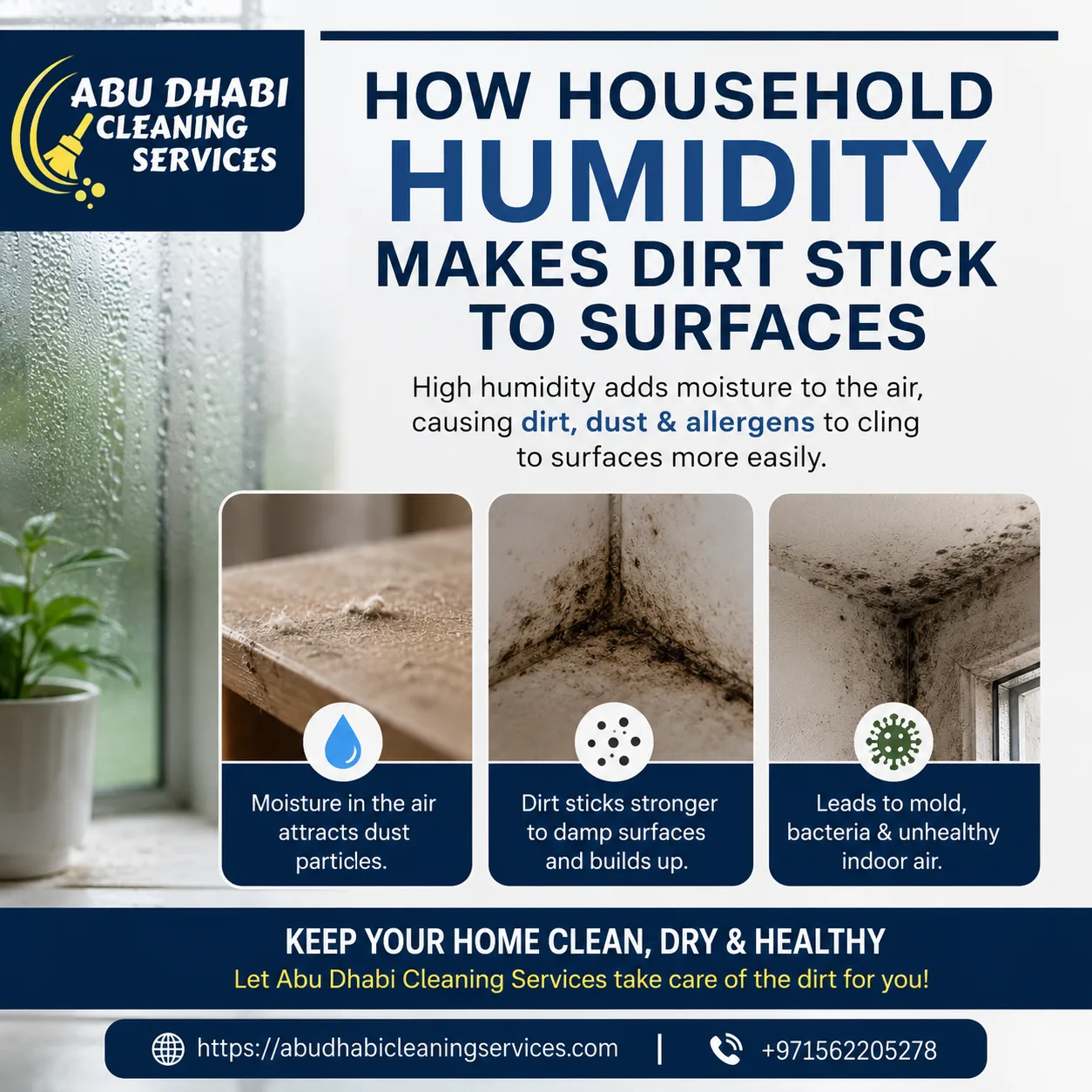 ABU DHABI CLEANING SERVICES

HOW HOUSEHOLD HUMIDITY MAKES DIRT STICK TO SURFACES

High humidity adds moisture to the air, causing dirt, dust & allergens to cling to surfaces more easily.

Moisture in the air attracts dust particles.

Dirt sticks stronger to damp surfaces and builds up.

Leads to mold, bacteria & unhealthy indoor air.

KEEP YOUR HOME CLEAN, DRY & HEALTHY

Let Abu Dhabi Cleaning Services take care of the dirt for you!

https://abudhabicleaningservices.com | +971562205278